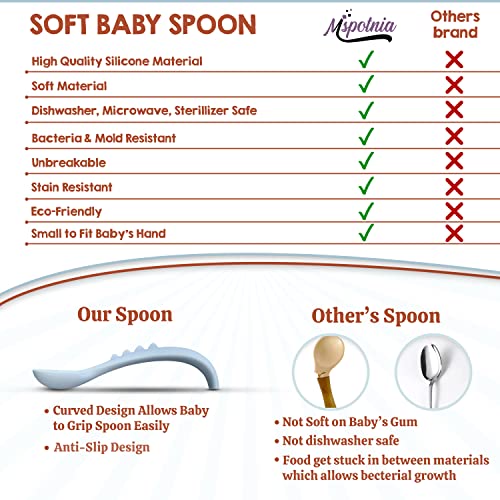 | SOFT BABY SPOON | Mspolnia | Others brand |
|---|---|---|
| High Quality Silicone Material | ✓ | ✗ |
| Soft Material | ✓ | ✗ |
| Dishwasher, Microwave, Sterillizer Safe | ✓ | ✗ |
| Bacteria & Mold Resistant | ✓ | ✗ |
| Unbreakable | ✓ | ✗ |
| Stain Resistant | ✓ | ✗ |
| Eco-Friendly | ✓ | ✗ |
| Small to Fit Baby's Hand | ✓ | ✗ |

Our Spoon

• Curved Design Allows Baby to Grip Spoon Easily
• Anti-Slip Design

Other's Spoon

• Not Soft on Baby's Gum
• Not dishwasher safe
• Food get stuck in between materials which allows becterial growth